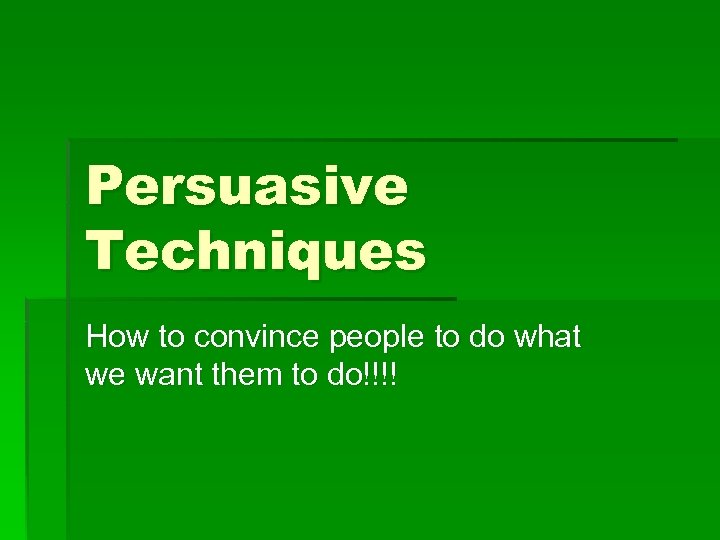 Persuasive Techniques

How to convince people to do what we want them to do!!!!